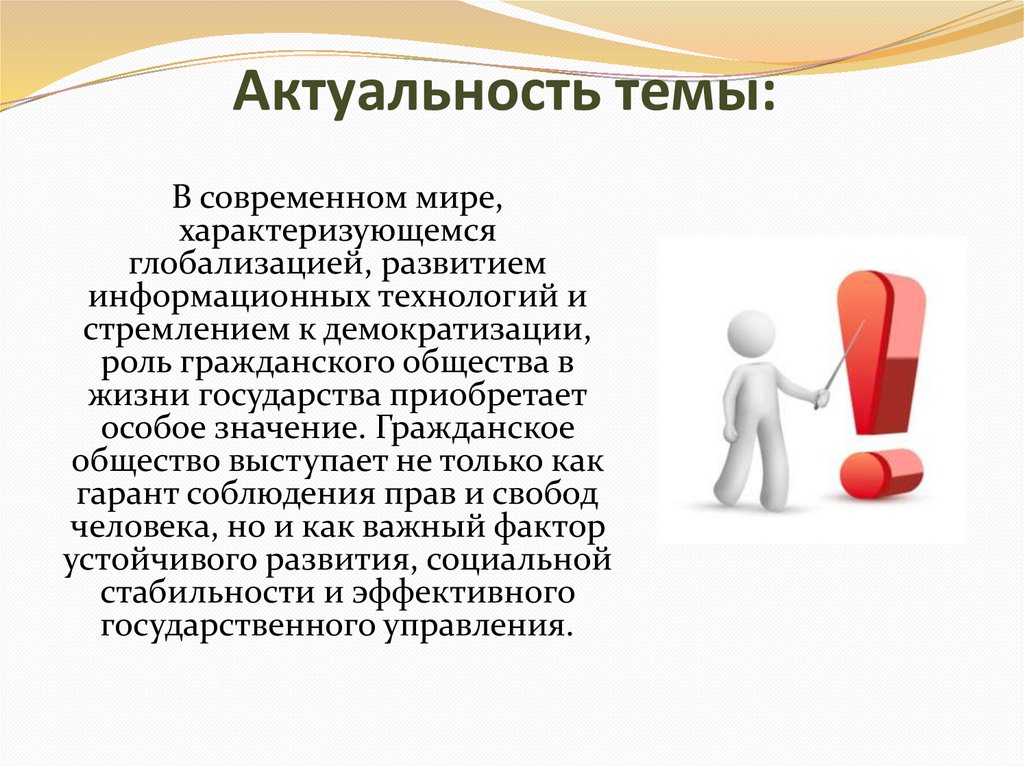 Актуальность темы:

В современном мире, характеризующемся глобализацией, развитием информационных технологий и стремлением к демократизации, роль гражданского общества в жизни государства приобретает особое значение. Гражданское общество выступает не только как гарант соблюдения прав и свобод человека, но и как важный фактор устойчивого развития, социальной стабильности и эффективного государственного управления.